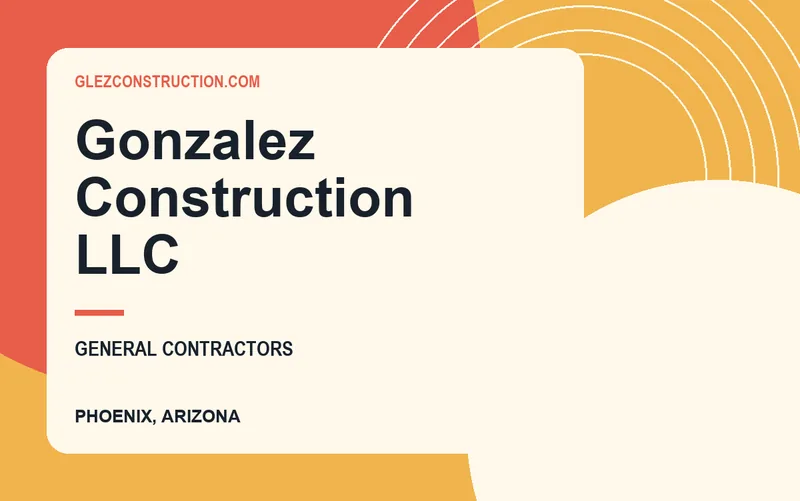 GLEZCONSTRUCTION.COM

Gonzalez Construction LLC

GENERAL CONTRACTORS

PHOENIX, ARIZONA